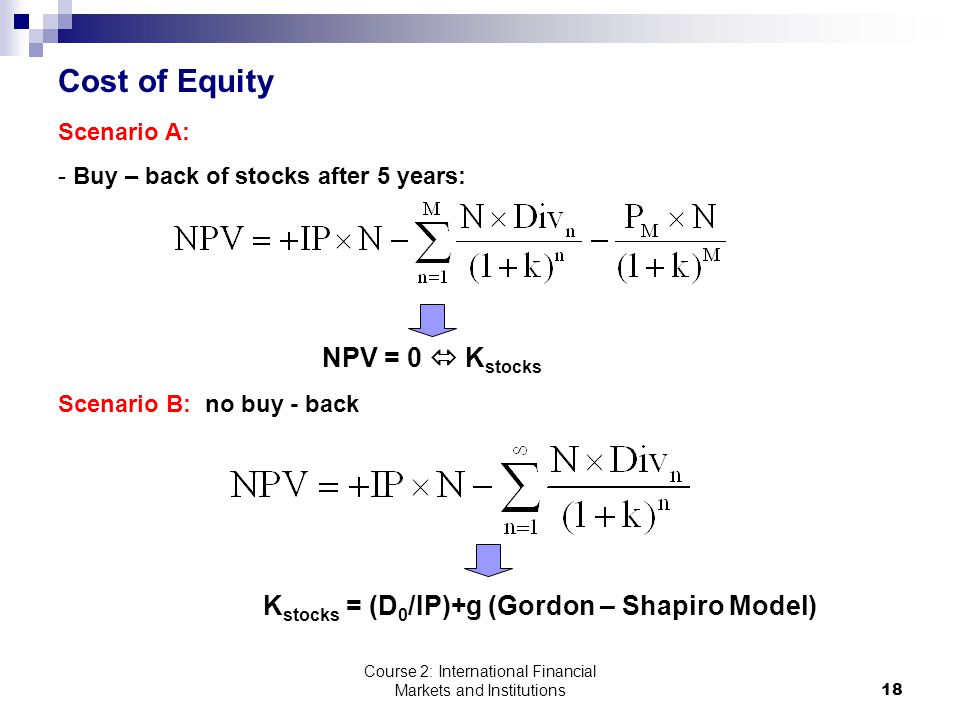 Cost of Equity

Scenario A:

- Buy – back of stocks after 5 years:

$NPV = +IP \times N - \sum_{n=1}^{M} \frac{N \times Div_n}{(1+k)^n} - \frac{P_M \times N}{(1+k)^M}$

NPV = 0 $\Leftrightarrow$ $K_{stocks}$

Scenario B: no buy - back

$NPV = +IP \times N - \sum_{n=1}^{\infty} \frac{N \times Div_n}{(1+k)^n}$

$K_{stocks}$ = ($D_0$/IP)+g (Gordon – Shapiro Model)

Course 2: International Financial Markets and Institutions

18